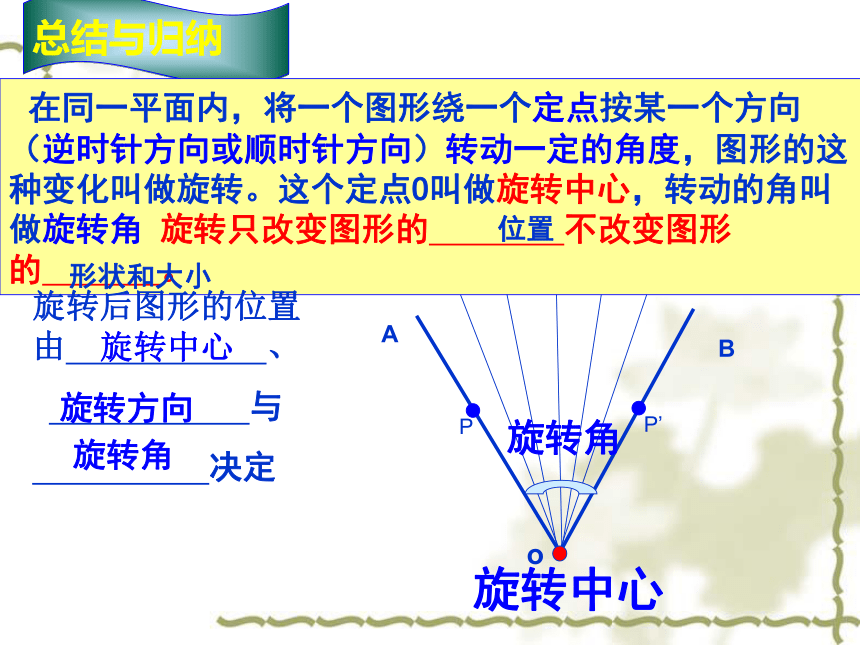 总结与归纳

在同一平面内，将一个图形绕一个定点按某一个方向（逆时针方向或顺时针方向）转动一定的角度，图形的这种变化叫做旋转。这个定点O叫做旋转中心，转动的角叫做旋转角 旋转只改变图形的 位置 不改变图形的 形状和大小

旋转后图形的位置由 旋转中心 、 旋转方向 与 旋转角 决定

A

B

P

P'

旋转角

O

旋转中心